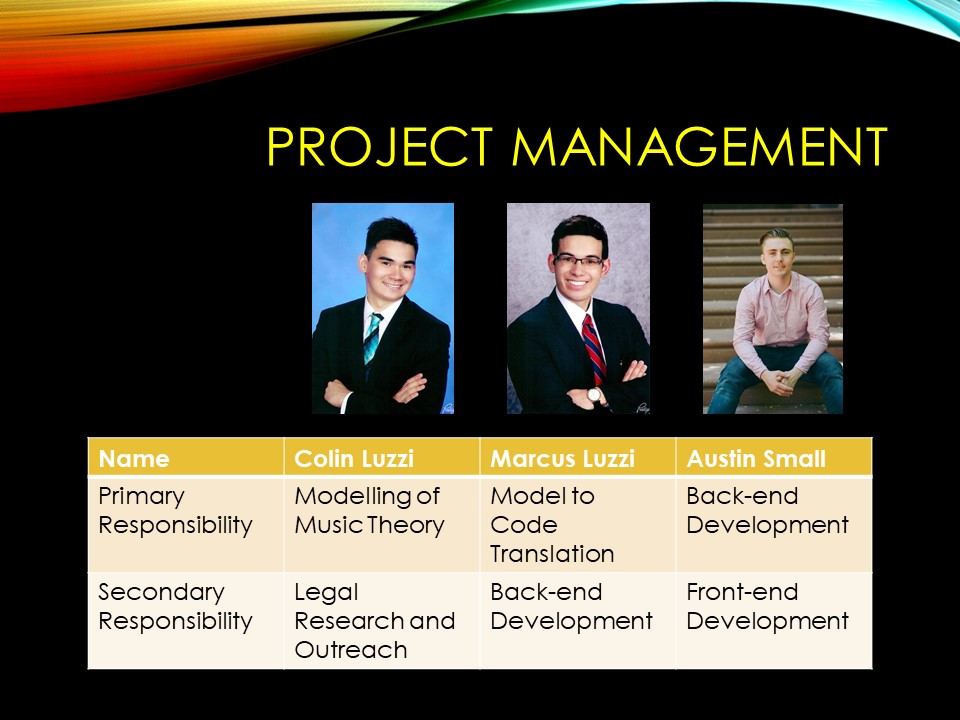 PROJECT MANAGEMENT

| Name | Colin Luzzi | Marcus Luzzi | Austin Small |
|---|---|---|---|
| Primary Responsibility | Modelling of Music Theory | Model to Code Translation | Back-end Development |
| Secondary Responsibility | Legal Research and Outreach | Back-end Development | Front-end Development |